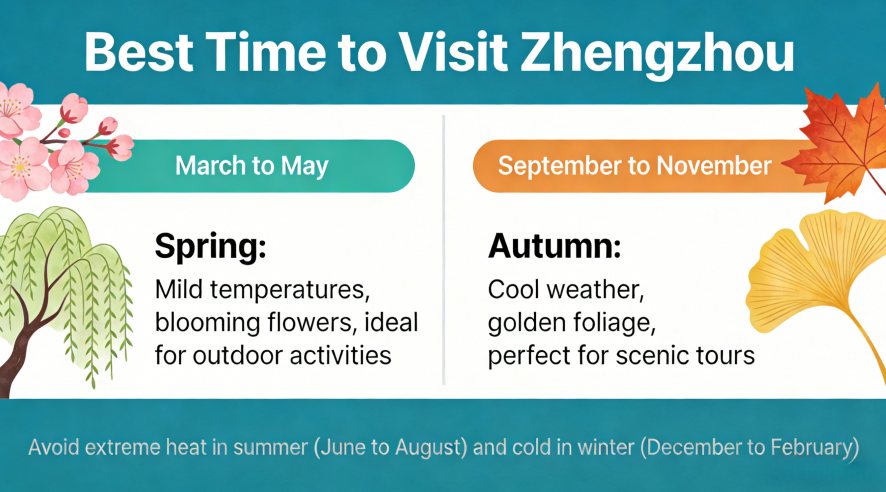 Best Time to Visit Zhengzhou

March to May

Spring:

Mild temperatures, blooming flowers, ideal for outdoor activities

September to November

Autumn:

Cool weather, golden foliage, perfect for scenic tours

Avoid extreme heat in summer (June to August) and cold in winter (December to February)